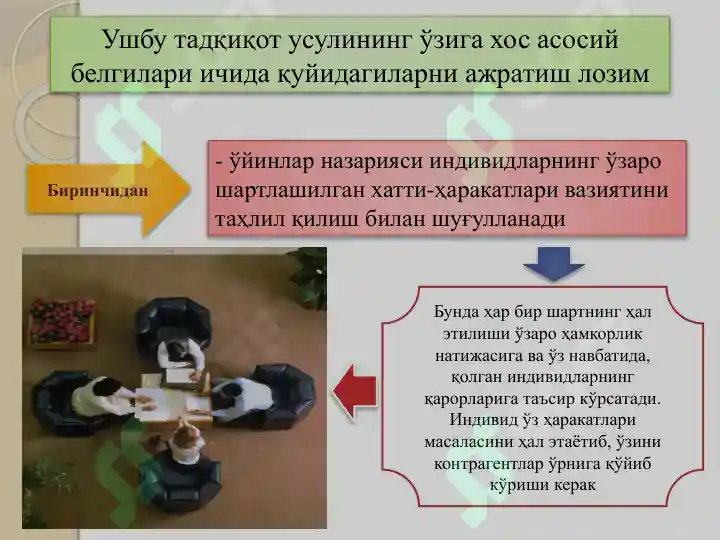 Ушбу тадқиқот усулининг ўзига хос асосий белгилари ичида қуйидагиларни ажратиш лозим

Биринчидан

- ўйинлар назарияси индивидларнинг ўзаро шартлашилган хатти-ҳаракатлари вазиятини таҳлил қилиш билан шуғулланади

Бунда ҳар бир шартнинг ҳал этилиши ўзаро ҳамкорлик натижасига ва ўз навбатида, қолган индивидларнинг қарорларига таъсир кўрсатади. Индивид ўз ҳаракатлари масаласини ҳал этаётиб, ўзини контрагентлар ўрнига қўйиб кўриши керак